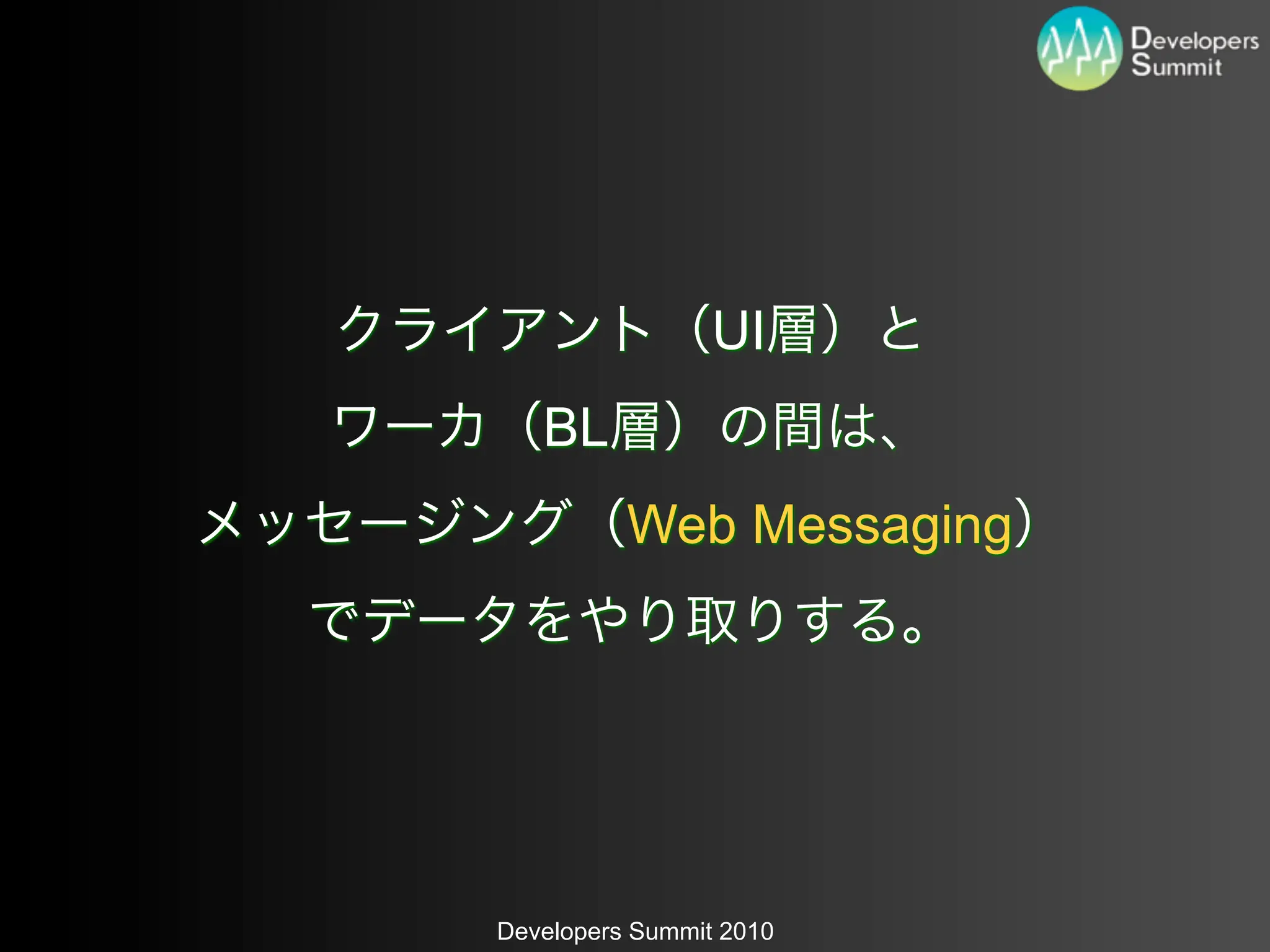 Developers Summit

クライアント（UI層）と
ワーカ（BL層）の間は、
メッセージング（Web Messaging）
でデータをやり取りする。

Developers Summit 2010